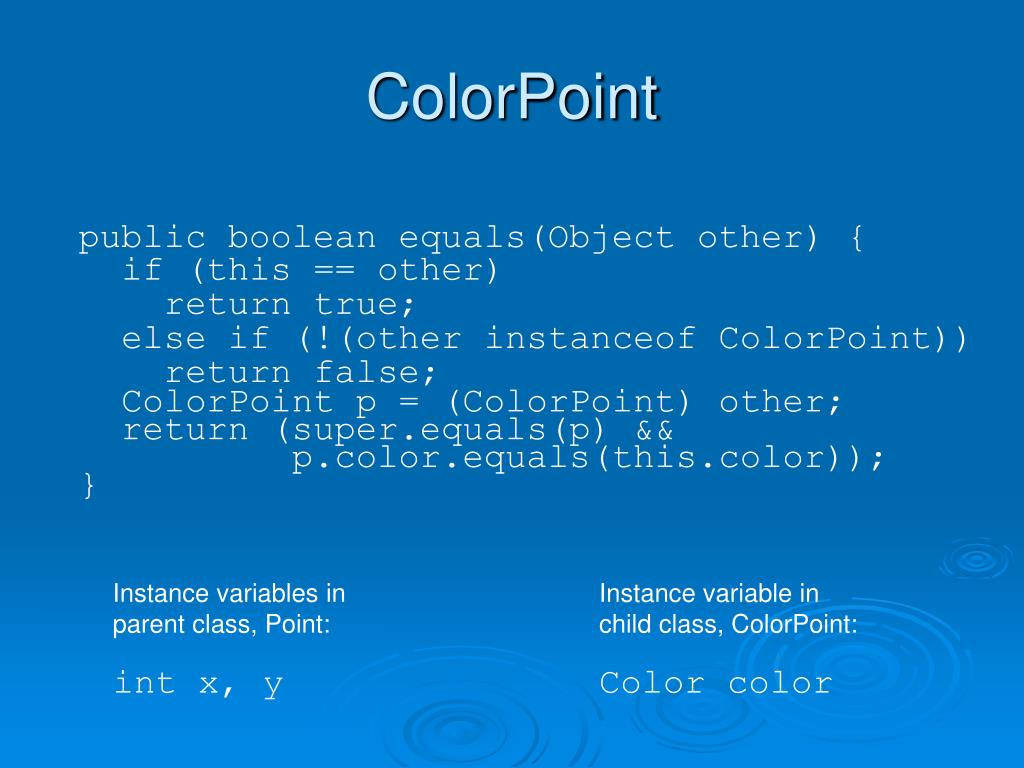 ColorPoint

public boolean equals(Object other) {
  if (this == other)
    return true;
  else if (!(other instanceof ColorPoint))
    return false;
  ColorPoint p = (ColorPoint) other;
  return (super.equals(p) &&
          p.color.equals(this.color));
}

Instance variables in parent class, Point:

int x, y

Instance variable in child class, ColorPoint:

Color color